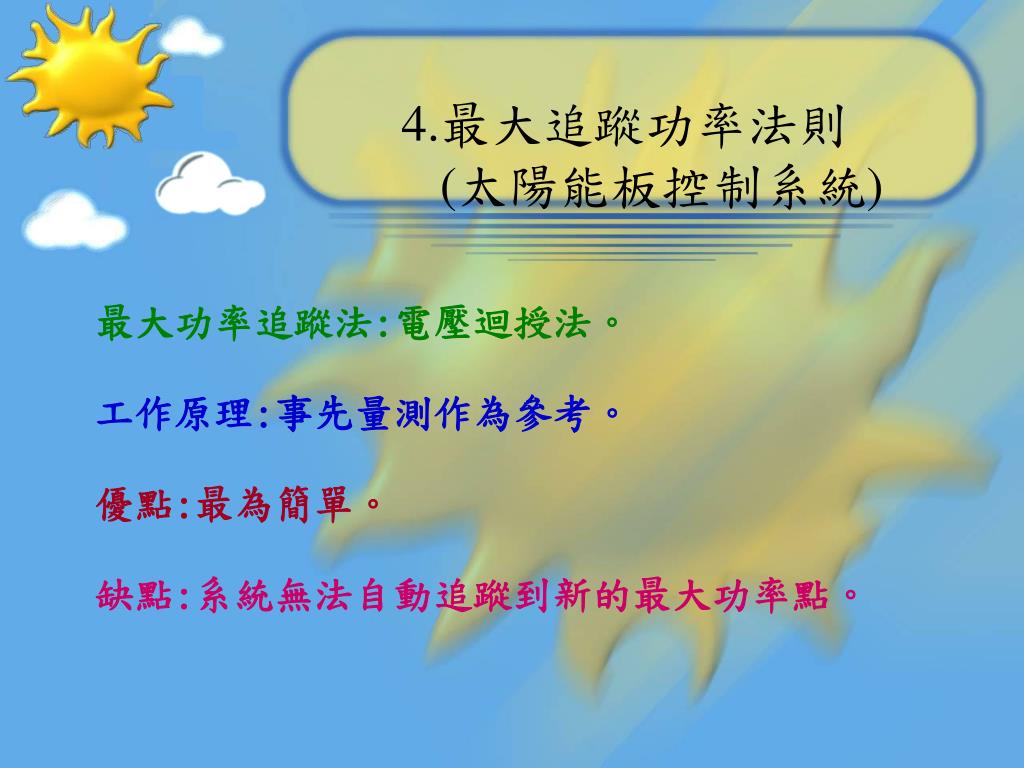 4.最大追蹤功率法則
(太陽能板控制系統)

最大功率追蹤法:電壓迴授法。

工作原理:事先量測作為參考。

優點:最為簡單。

缺點:系統無法自動追蹤到新的最大功率點。